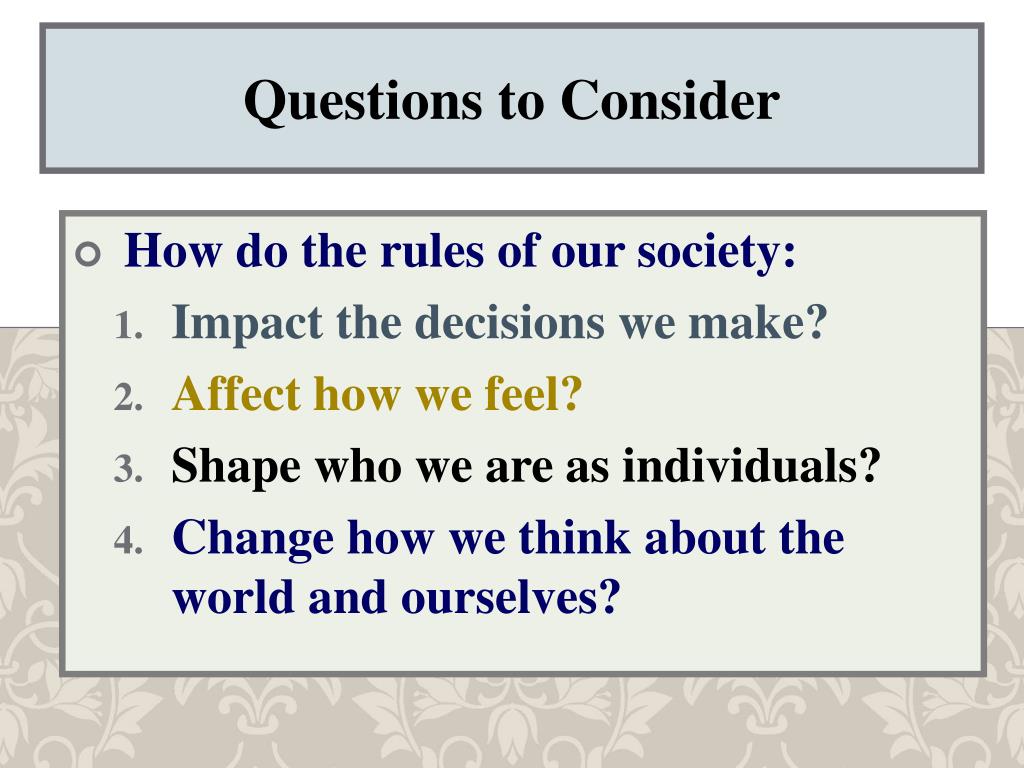 Questions to Consider

How do the rules of our society:

1. Impact the decisions we make?
2. Affect how we feel?
3. Shape who we are as individuals?
4. Change how we think about the world and ourselves?